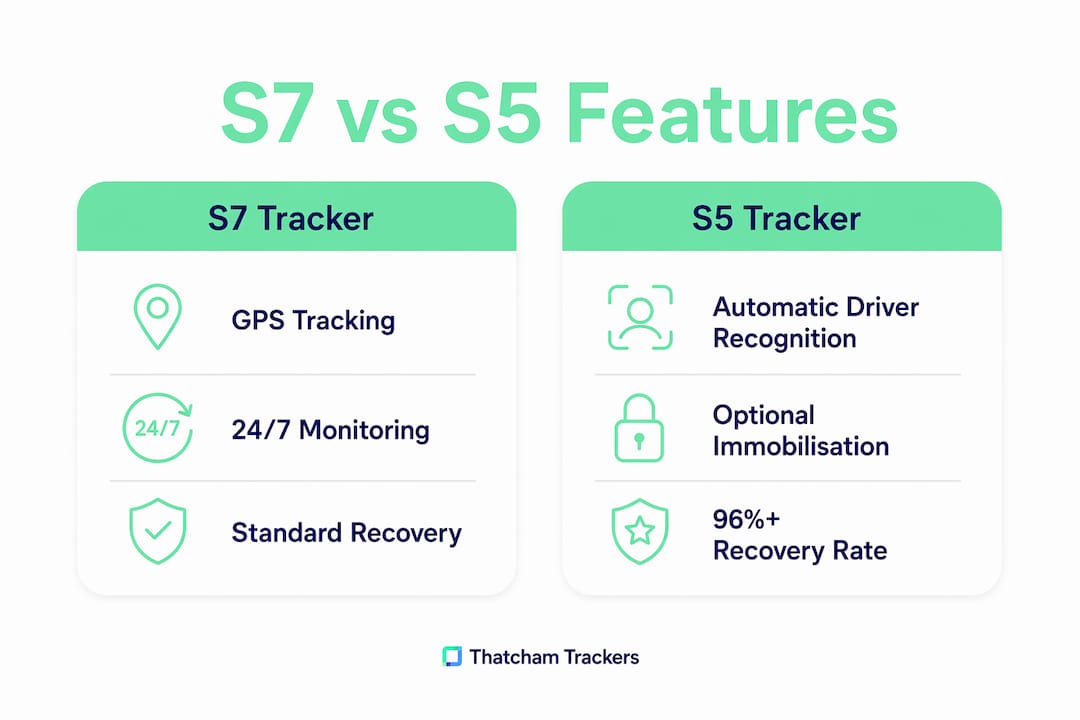 S7 vs S5 Features

S7 Tracker

GPS Tracking

24/7

24/7 Monitoring

Standard Recovery

S5 Tracker

Automatic Driver Recognition

Optional Immobilisation

96%+ Recovery Rate

Thatcham Trackers